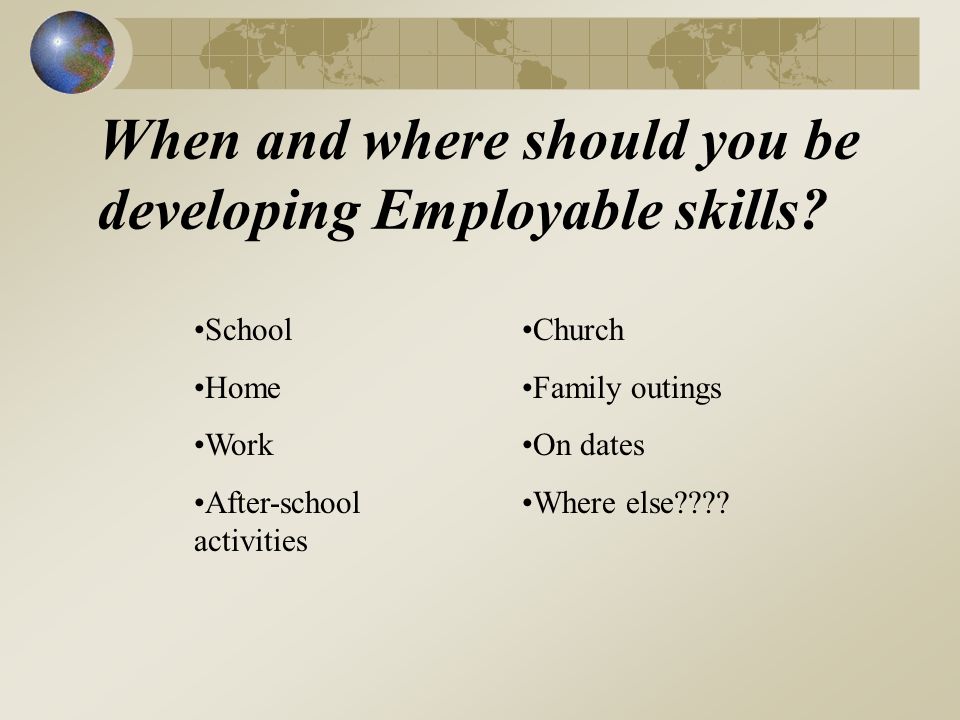 When and where should you be developing Employable skills?

•School

•Home

•Work

•After-school activities

•Church

•Family outings

•On dates

•Where else????